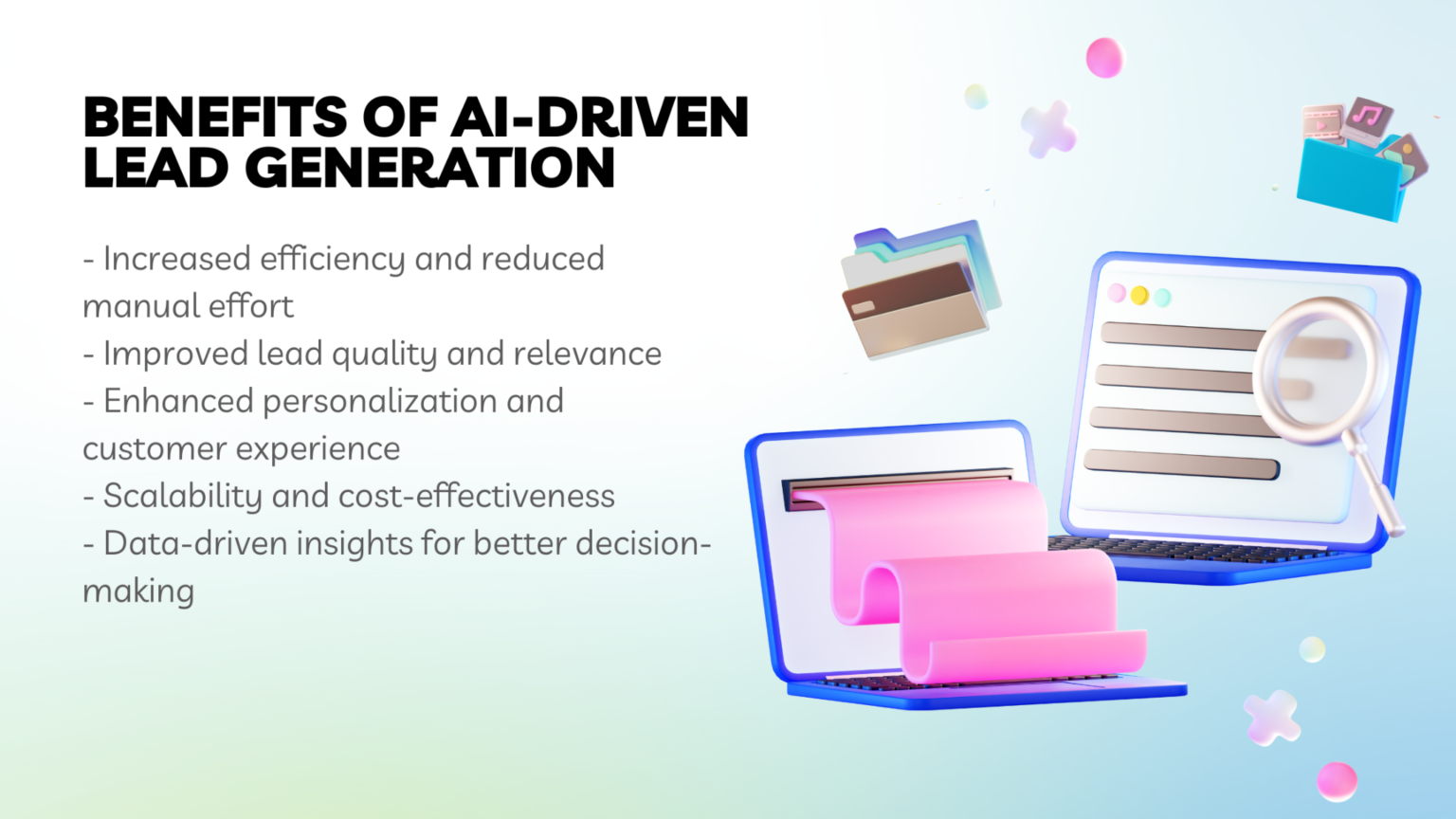 BENEFITS OF AI-DRIVEN LEAD GENERATION

- Increased efficiency and reduced manual effort
- Improved lead quality and relevance
- Enhanced personalization and customer experience
- Scalability and cost-effectiveness
- Data-driven insights for better decision-making